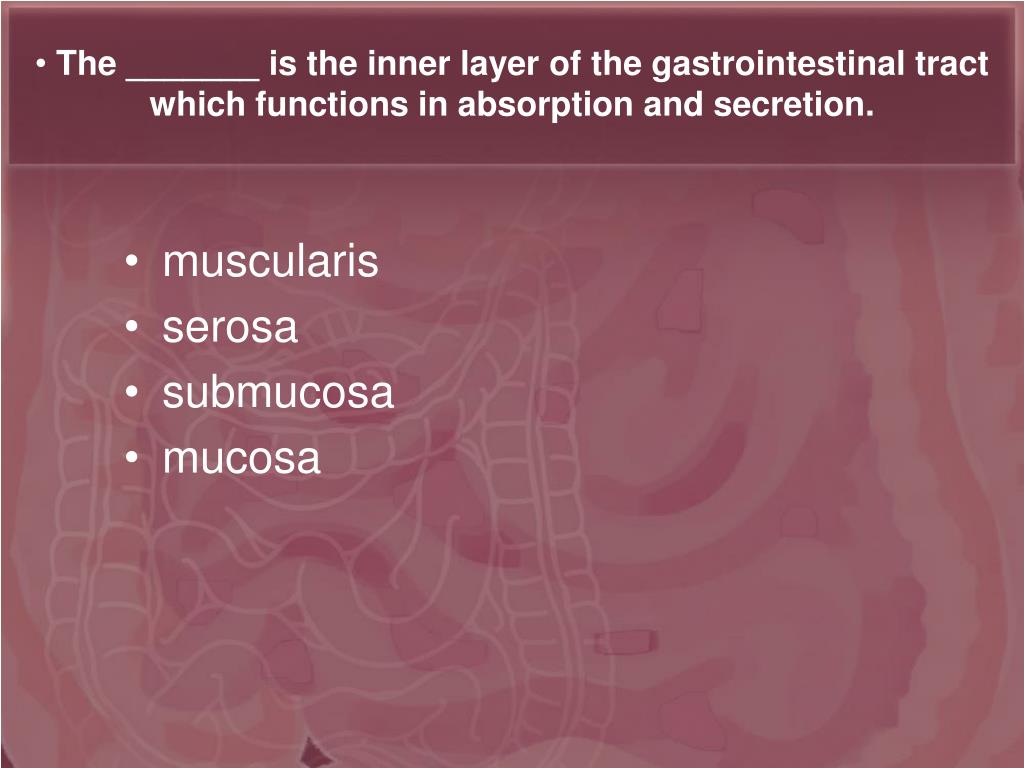 • The _______ is the inner layer of the gastrointestinal tract which functions in absorption and secretion.

• muscularis
• serosa
• submucosa
• mucosa